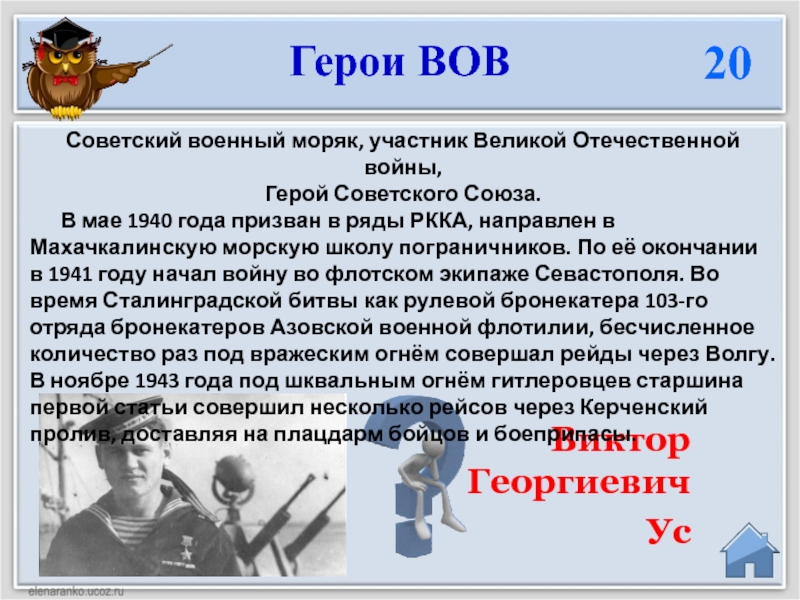 Герои ВОВ

20

Советский военный моряк, участник Великой Отечественной войны,
Герой Советского Союза.

В мае 1940 года призван в ряды РККА, направлен в Махачкалинскую морскую школу пограничников. По её окончании в 1941 году начал войну во флотском экипаже Севастополя. Во время Сталинградской битвы как рулевой бронекатера 103-го отряда бронекатеров Азовской военной флотилии, бесчисленное количество раз под вражеским огнём совершал рейды через Волгу. В ноябре 1943 года под шквальным огнём гитлеровцев старшина первой статьи совершил несколько рейсов через Керченский пролив, доставляя на плацдарм бойцов и боеприпасы.

Виктор
Георгиевич
Ус

elenaranko.ucoz.ru